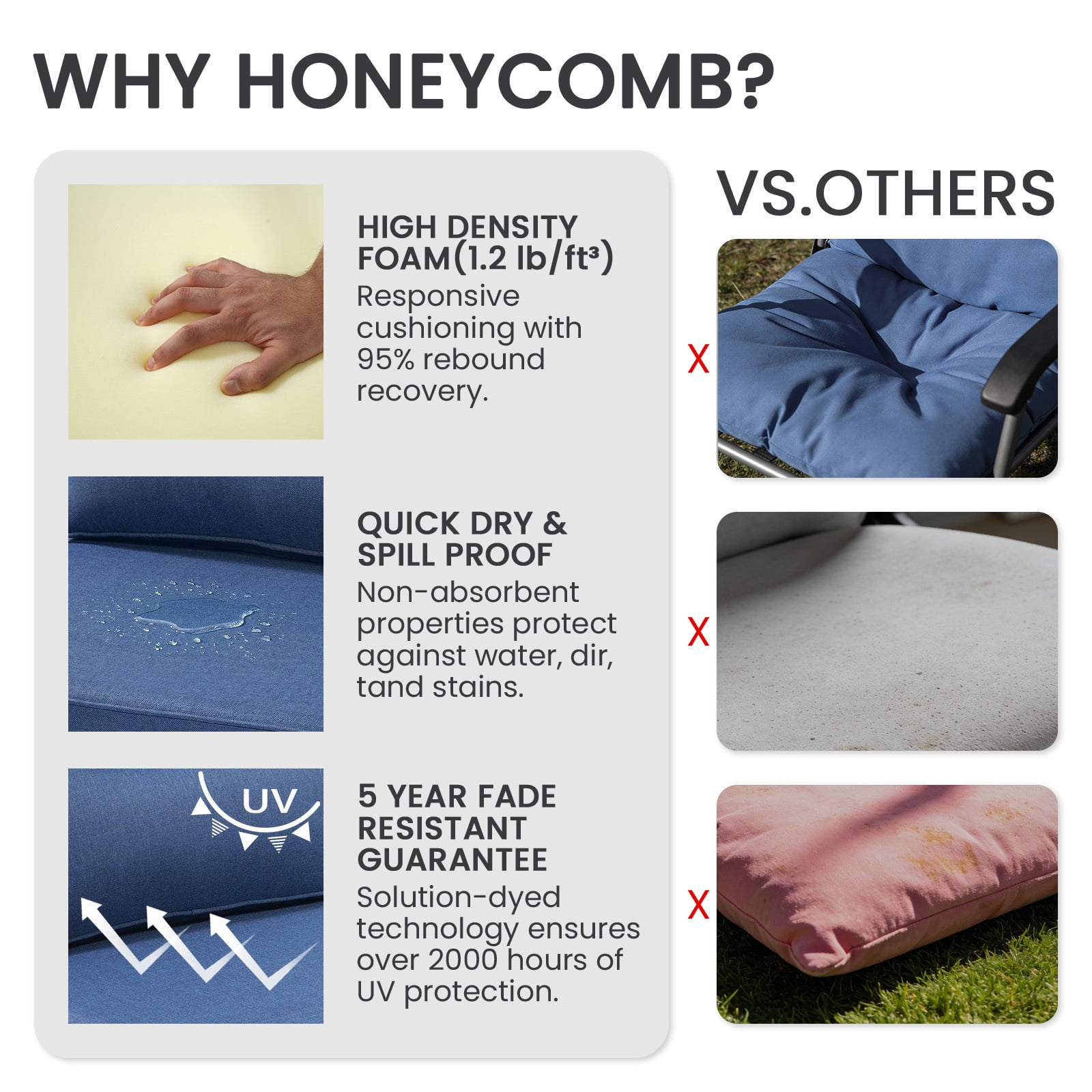 WHY HONEYCOMB?

HIGH DENSITY FOAM(1.2 lb/ft³)
Responsive cushioning with 95% rebound recovery.

QUICK DRY & SPILL PROOF
Non-absorbent properties protect against water, dir, tand stains.

UV

5 YEAR FADE RESISTANT GUARANTEE
Solution-dyed technology ensures over 2000 hours of UV protection.

VS.OTHERS

X

X

X